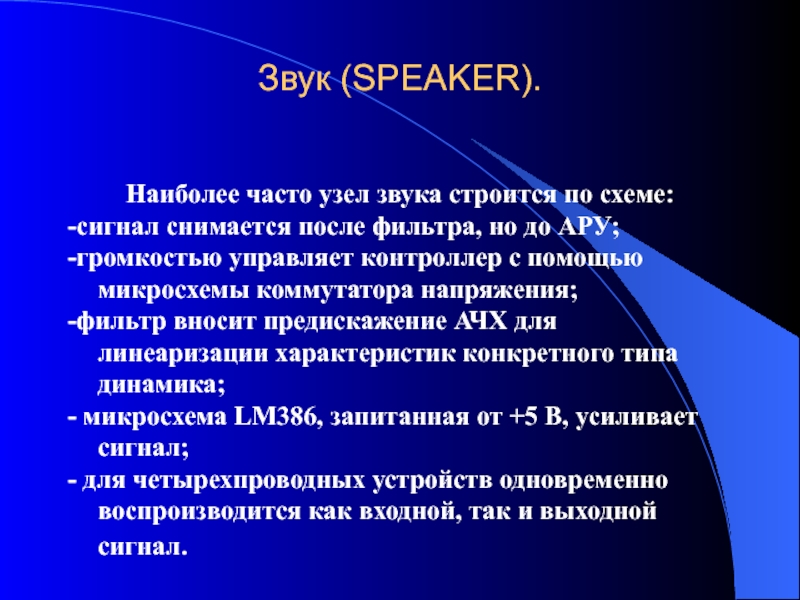 Звук (SPEAKER).

Наиболее часто узел звука строится по схеме:

-сигнал снимается после фильтра, но до АРУ;

-громкостью управляет контроллер с помощью микросхемы коммутатора напряжения;

-фильтр вносит предискажение АЧХ для линеаризации характеристик конкретного типа динамика;

- микросхема LM386, запитанная от +5 В, усиливает сигнал;

- для четырехпроводных устройств одновременно воспроизводится как входной, так и выходной сигнал.